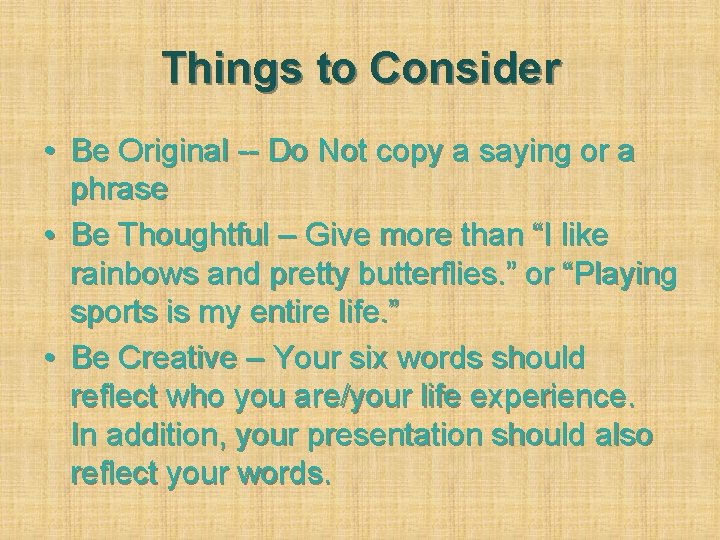 Things to Consider

• Be Original -- Do Not copy a saying or a phrase

• Be Thoughtful – Give more than “I like rainbows and pretty butterflies.” or “Playing sports is my entire life.”

• Be Creative – Your six words should reflect who you are/your life experience. In addition, your presentation should also reflect your words.